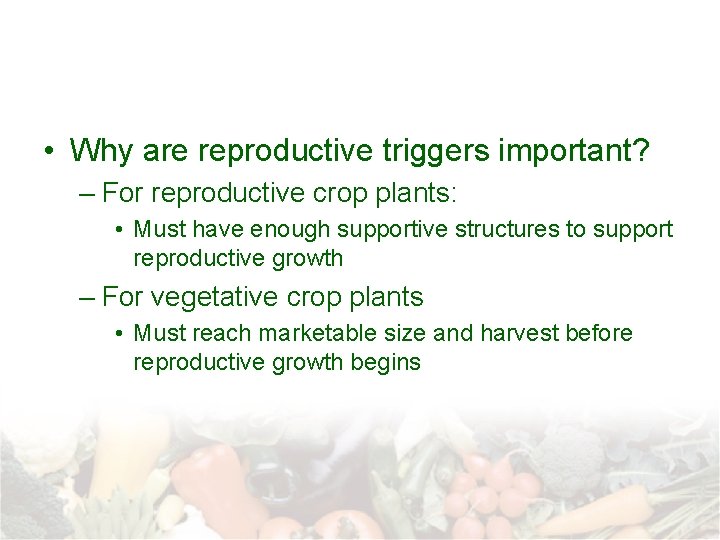 • Why are reproductive triggers important?

– For reproductive crop plants:

• Must have enough supportive structures to support reproductive growth

– For vegetative crop plants

• Must reach marketable size and harvest before reproductive growth begins